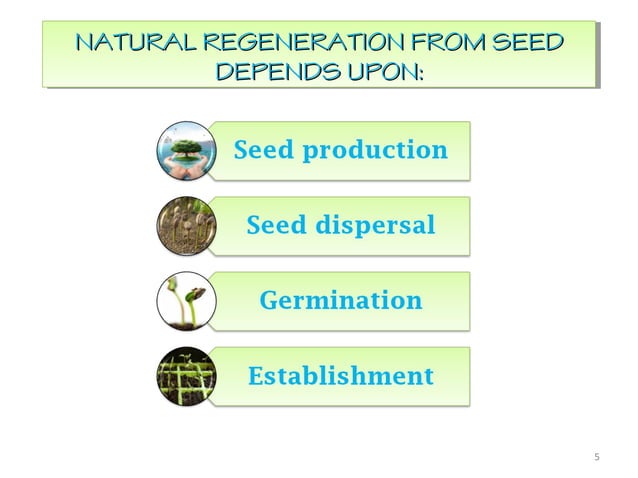 NATURAL REGENERATION FROM SEED DEPENDS UPON:

Seed production

Seed dispersal

Germination

Establishment

5